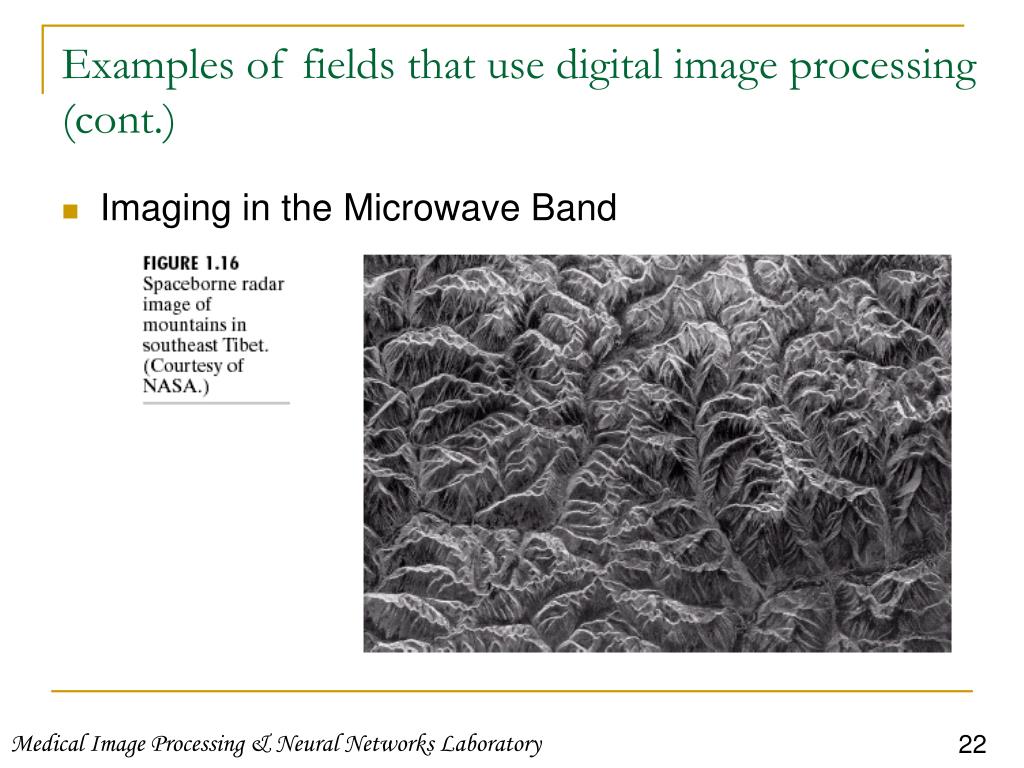 Examples of fields that use digital image processing (cont.)

Imaging in the Microwave Band

FIGURE 1.16 Spaceborne radar image of mountains in southeast Tibet. (Courtesy of NASA.)

Medical Image Processing & Neural Networks Laboratory

22